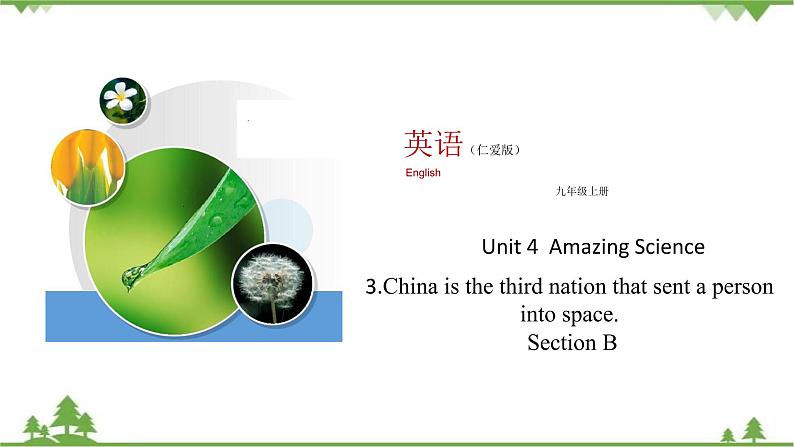 英语（仁爱版）
English
九年级上册

Unit 4 Amazing Science
3.China is the third nation that sent a person into space.
Section B